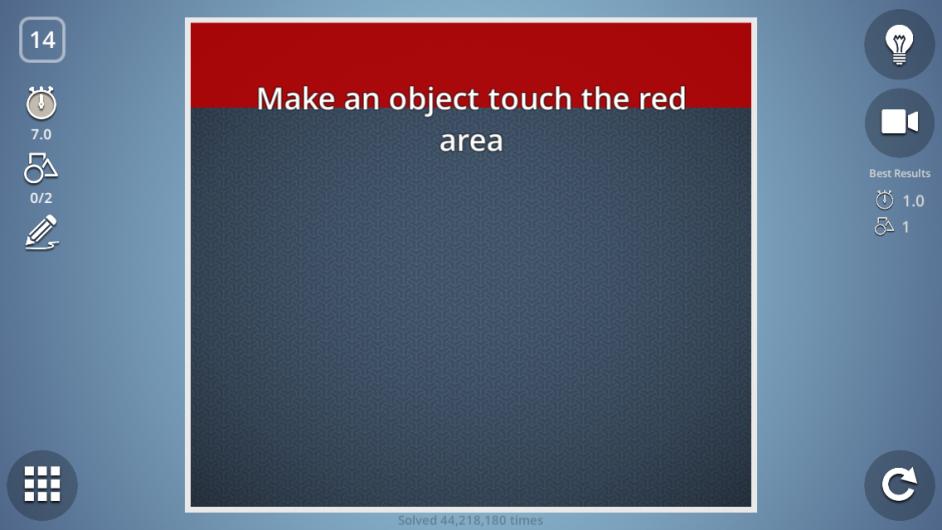 14

7.0

0/2

Make an object touch the red area

Best Results

1.0

1

Solved 44,218,180 times